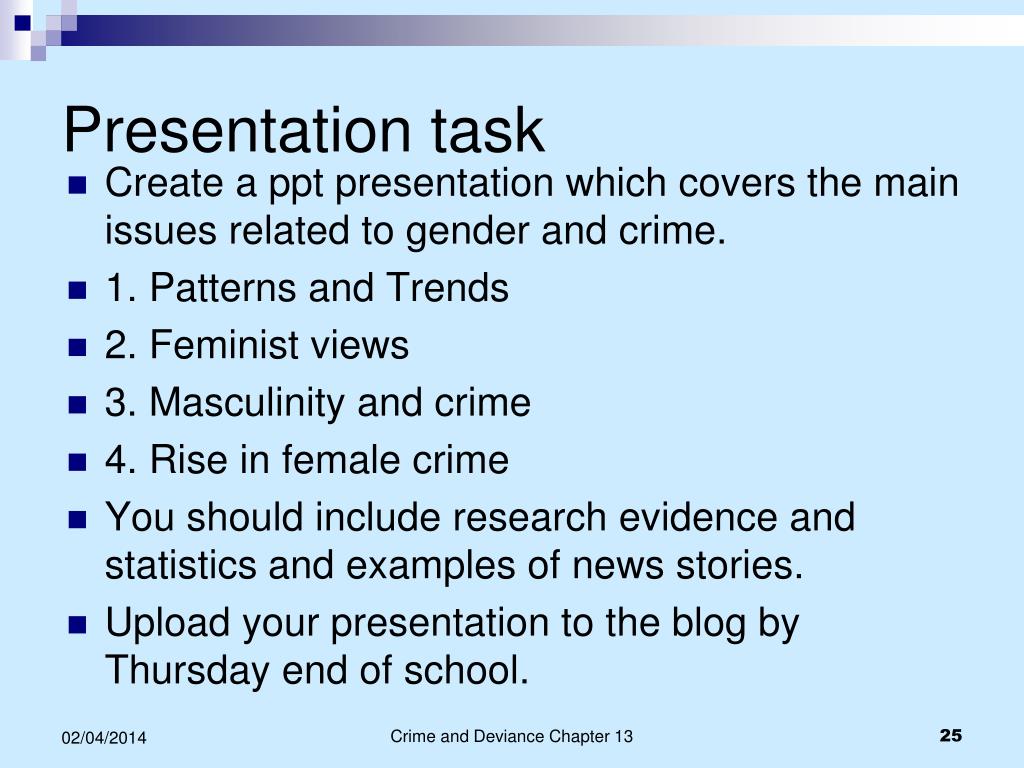 Presentation task

Create a ppt presentation which covers the main issues related to gender and crime.

1. Patterns and Trends

2. Feminist views

3. Masculinity and crime

4. Rise in female crime

You should include research evidence and statistics and examples of news stories.

Upload your presentation to the blog by Thursday end of school.

02/04/2014

Crime and Deviance Chapter 13

25